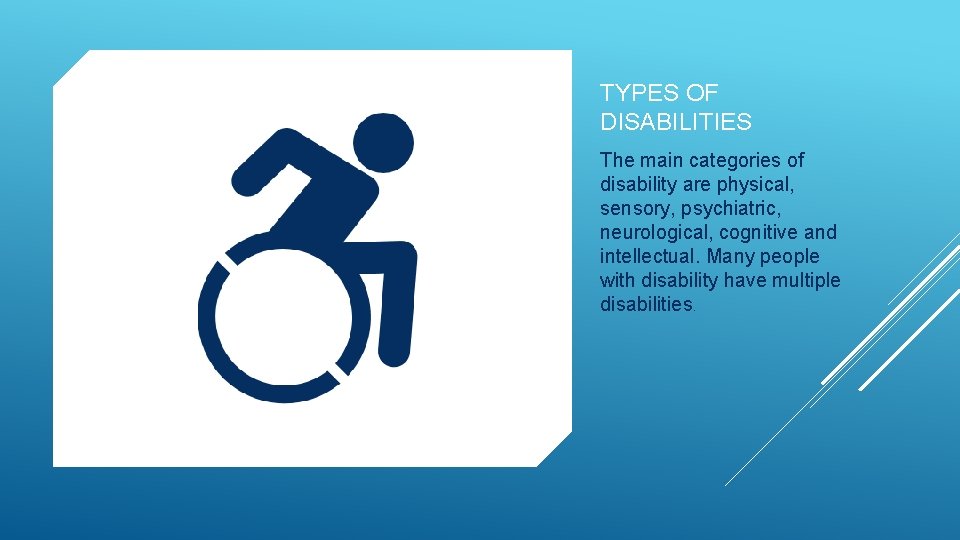 TYPES OF DISABILITIES

The main categories of disability are physical, sensory, psychiatric, neurological, cognitive and intellectual. Many people with disability have multiple disabilities.